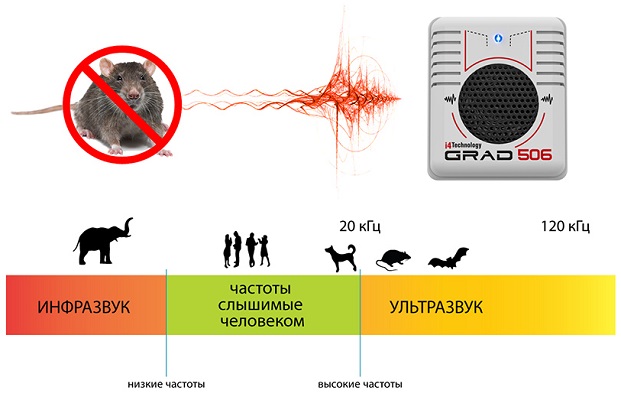 i4 Technology
GRAD 506

20 кГц

120 кГц

ИНФРАЗВУК

частоты слышимые человеком

УЛЬТРАЗВУК

низкие частоты

высокие частоты